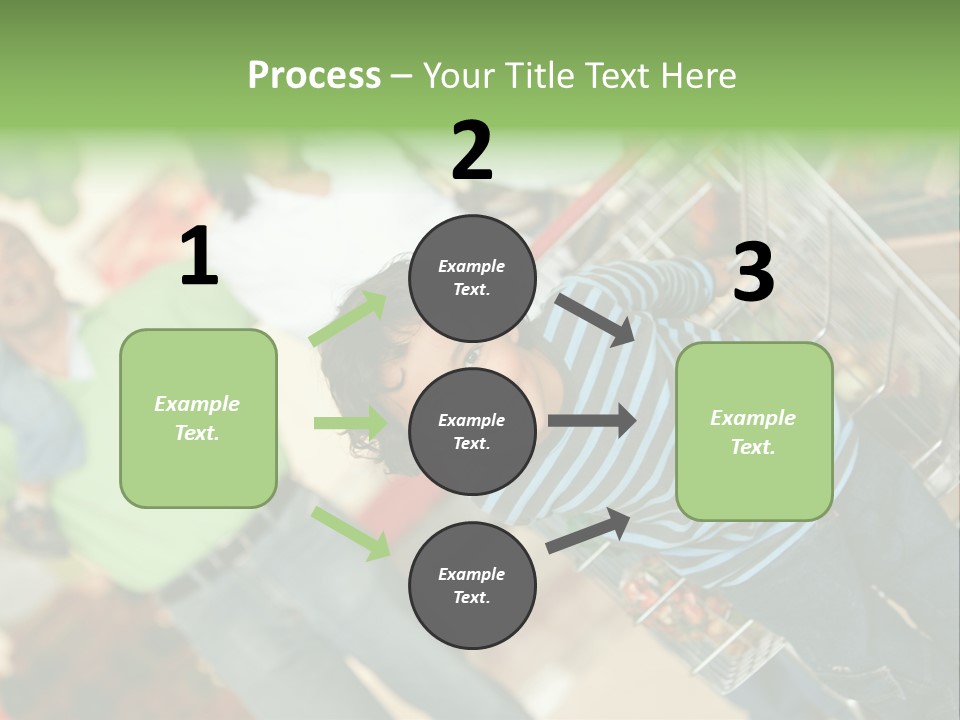 Process – Your Title Text Here

1

Example Text.

2

Example Text.

Example Text.

Example Text.

3

Example Text.